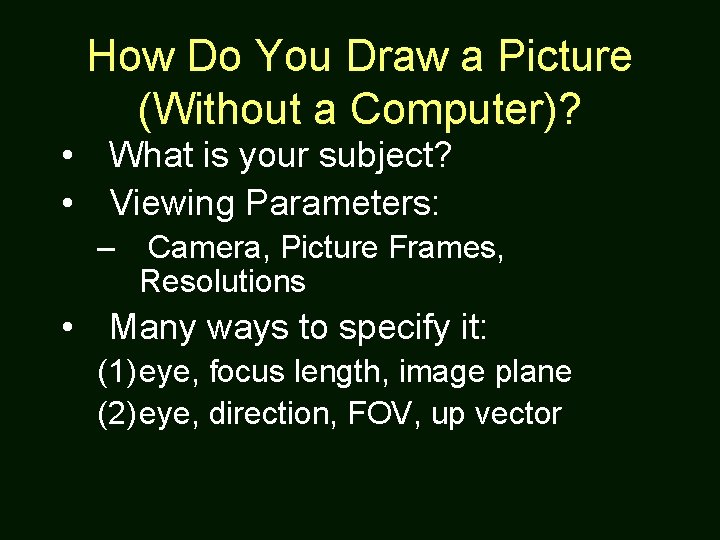 How Do You Draw a Picture (Without a Computer)?

• What is your subject?

• Viewing Parameters:

– Camera, Picture Frames, Resolutions

• Many ways to specify it:

(1) eye, focus length, image plane

(2) eye, direction, FOV, up vector